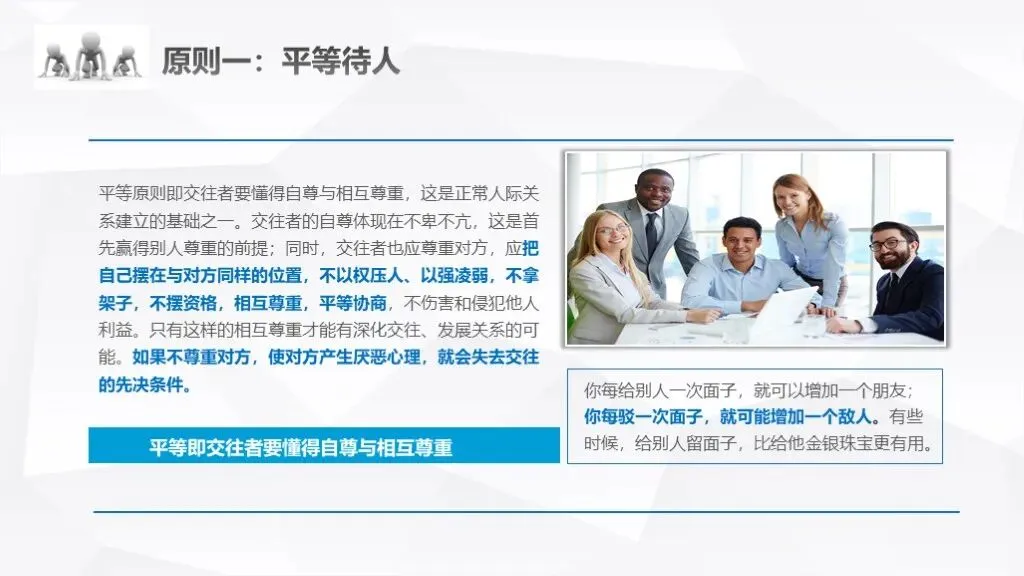 原则一：平等待人

平等原则即交往者要懂得自尊与相互尊重，这是正常人际关系建立的基础之一。交往者的自尊体现在不卑不亢，这是首先赢得别人尊重的前提；同时，交往者也应尊重对方，应把自己摆在与对方同样的位置，不以权压人、以强凌弱，不拿架子，不摆资格，相互尊重，平等协商，不伤害和侵犯他人利益。只有这样的相互尊重才能有深化交往、发展关系的可能。如果不尊重对方，使对方产生厌恶心理，就会失去交往的先决条件。

平等即交往者要懂得自尊与相互尊重

你每给别人一次面子，就可以增加一个朋友；你每驳一次面子，就可能增加一个敌人。有些时候，给别人留面子，比给他金银珠宝更有用。